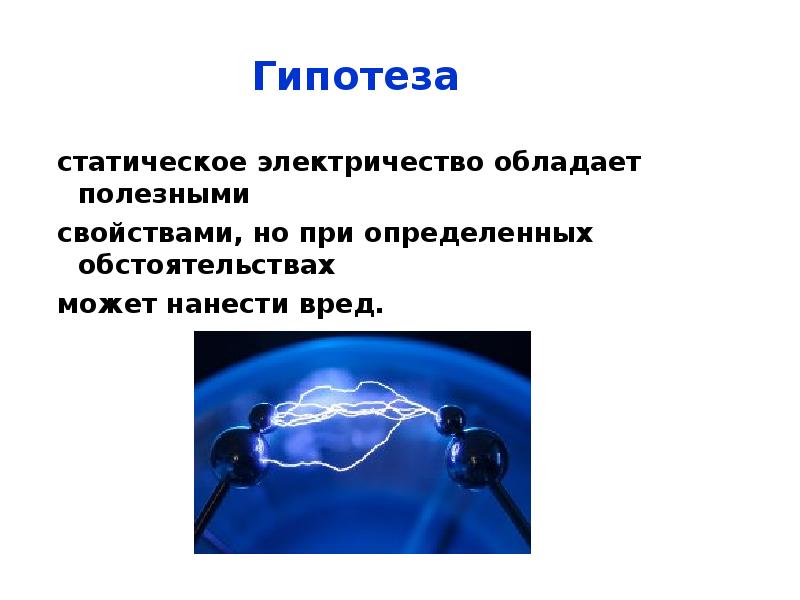 Гипотеза

статическое электричество обладает полезными свойствами, но при определенных обстоятельствах может нанести вред.